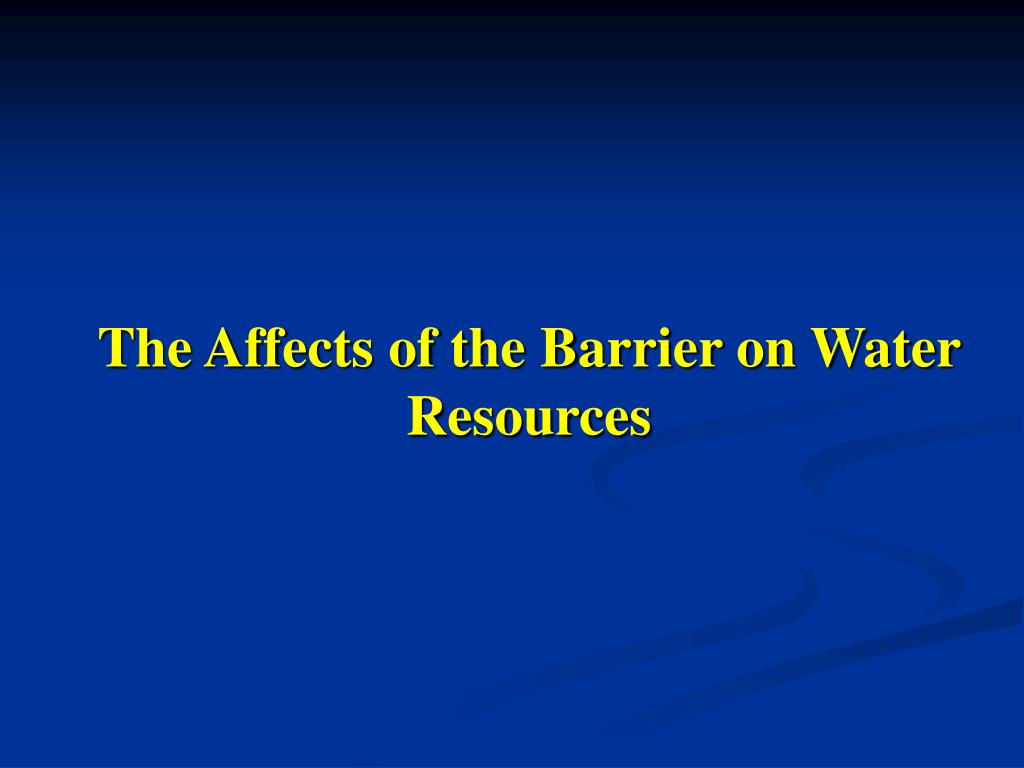 The Affects of the Barrier on Water Resources